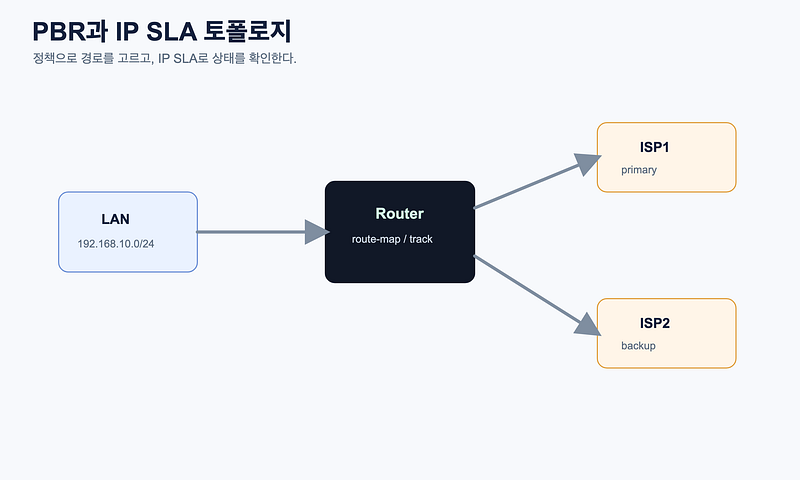 PBR과 IP SLA 토폴로지

정책으로 경로를 고르고, IP SLA로 상태를 확인한다.

LAN
192.168.10.0/24

Router
route-map / track

ISP1
primary

ISP2
backup